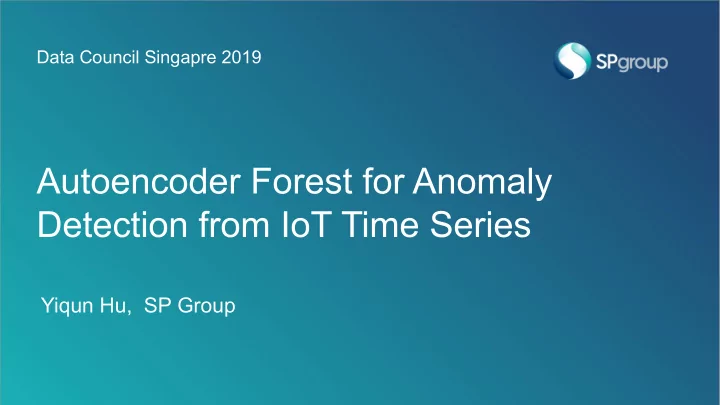 Data Council Singapre 2019

SPgroup

Autoencoder Forest for Anomaly Detection from IoT Time Series

Yiqun Hu, SP Group